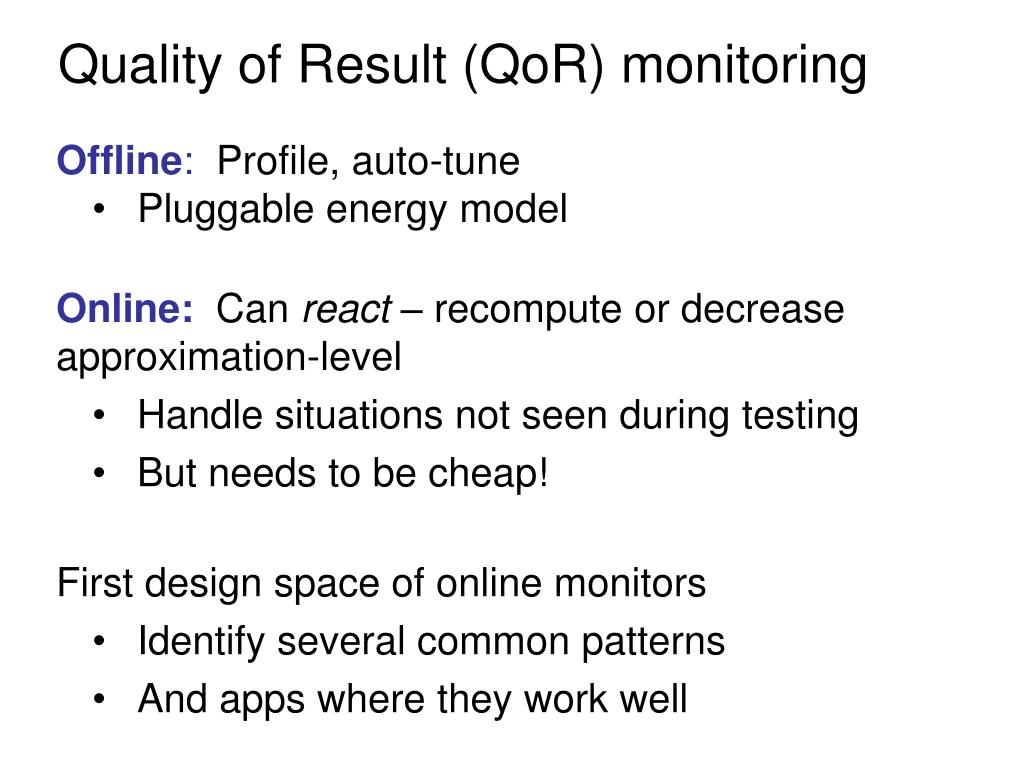 Quality of Result (QoR) monitoring

Offline: Profile, auto-tune
• Pluggable energy model

Online: Can react – recompute or decrease approximation-level
• Handle situations not seen during testing
• But needs to be cheap!

First design space of online monitors
• Identify several common patterns
• And apps where they work well